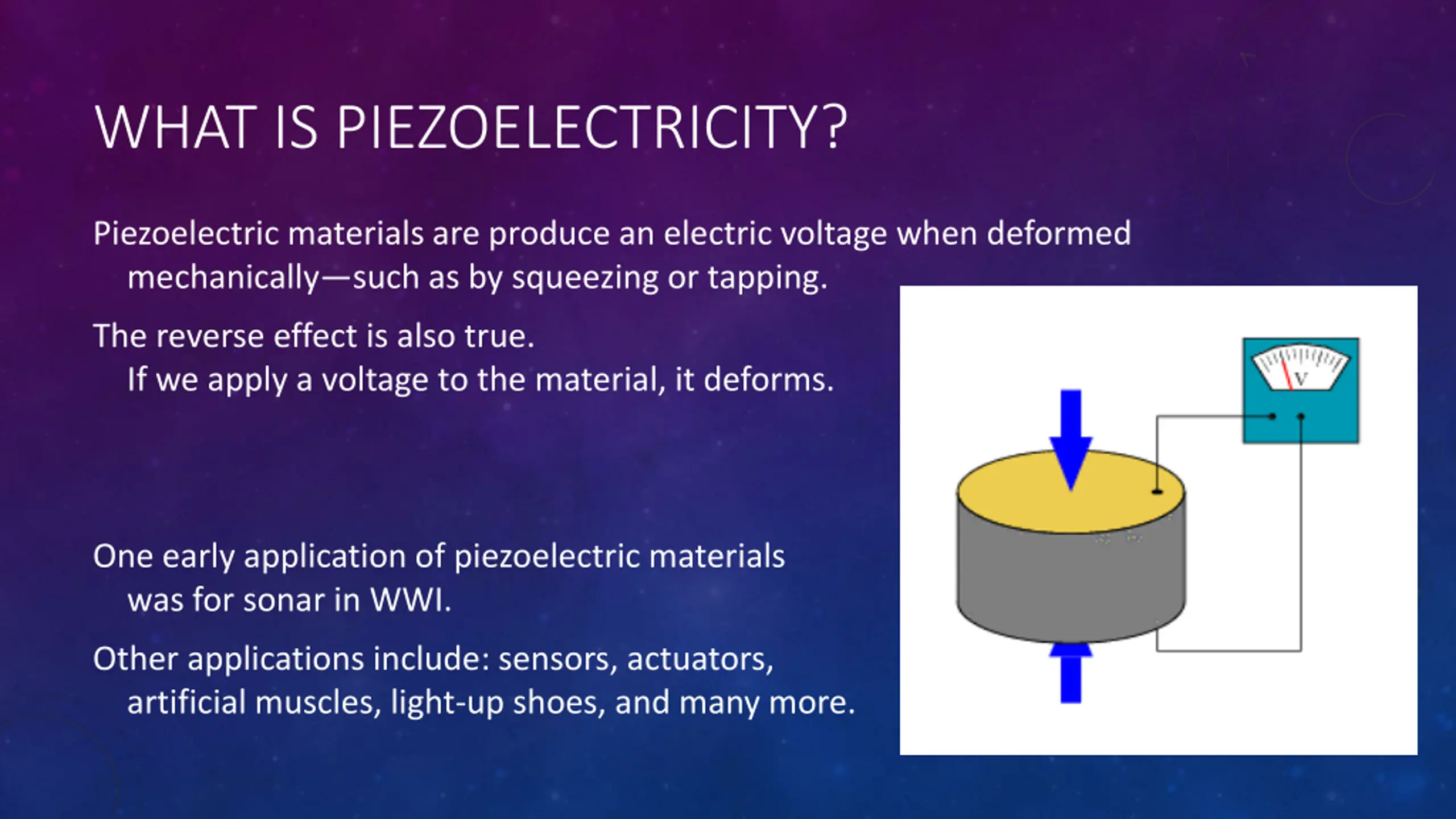 WHAT IS PIEZOELECTRICITY?

Piezoelectric materials are produce an electric voltage when deformed mechanically—such as by squeezing or tapping.

The reverse effect is also true.
If we apply a voltage to the material, it deforms.

One early application of piezoelectric materials was for sonar in WWI.

Other applications include: sensors, actuators, artificial muscles, light-up shoes, and many more.

V